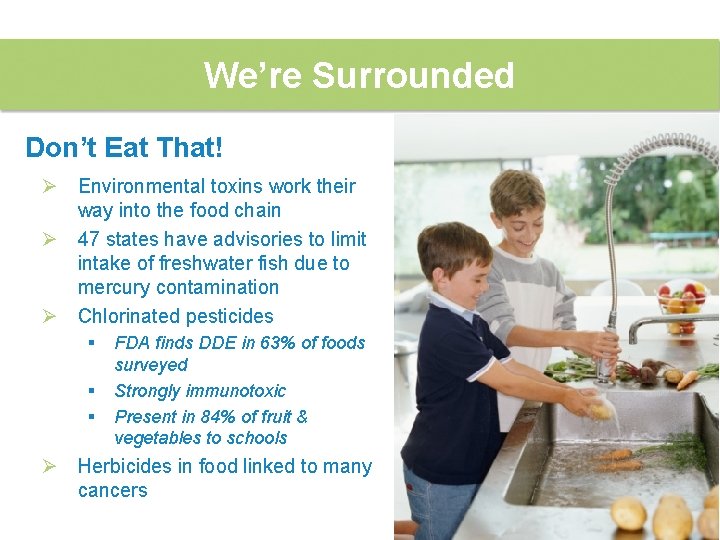 We're Surrounded

Don't Eat That!

➢ Environmental toxins work their way into the food chain
➢ 47 states have advisories to limit intake of freshwater fish due to mercury contamination
➢ Chlorinated pesticides
▪ FDA finds DDE in 63% of foods surveyed
▪ Strongly immunotoxic
▪ Present in 84% of fruit & vegetables to schools
➢ Herbicides in food linked to many cancers